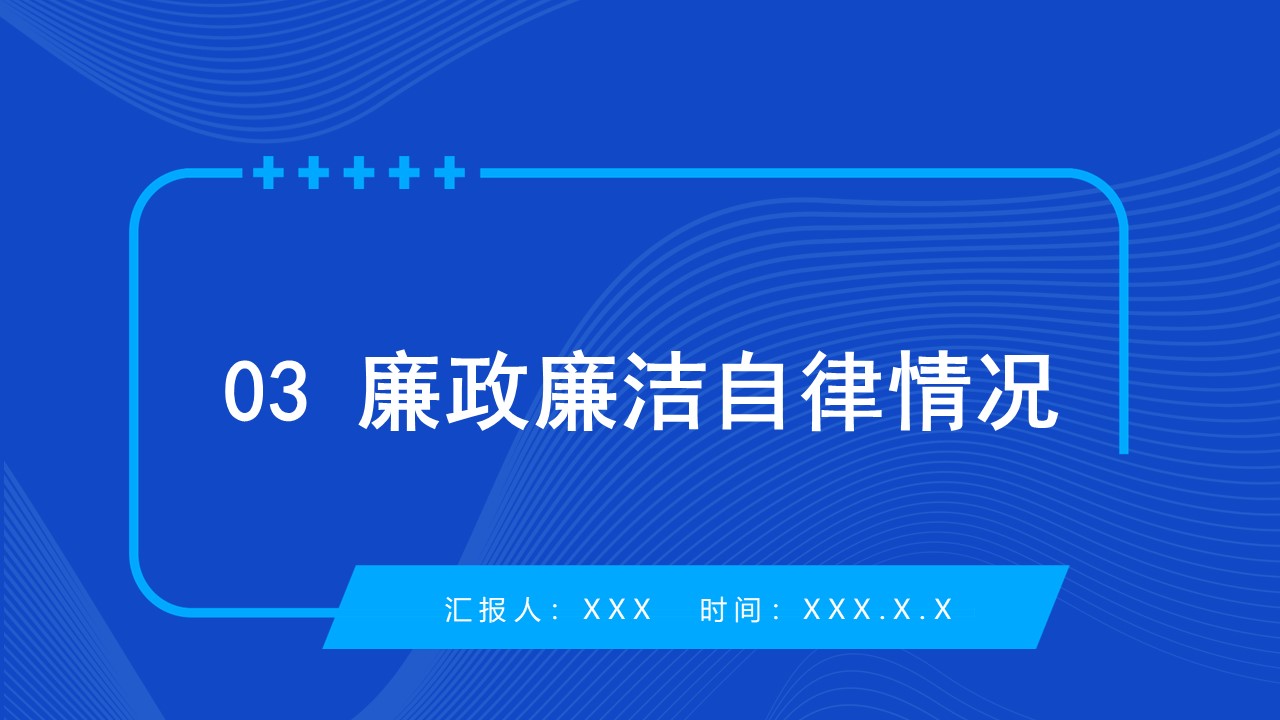 03 廉政廉洁自律情况

汇报人：XXX 时间：XXX.X.X